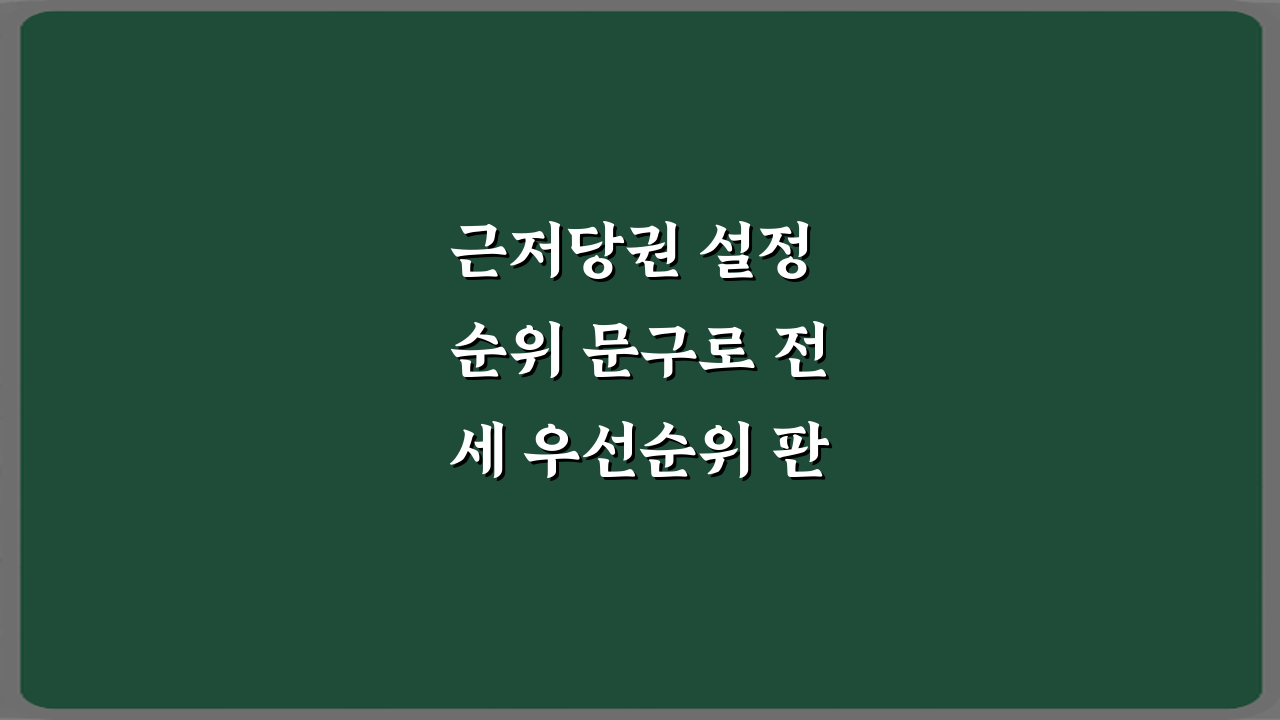 근저당권 설정 순위 문구로 전세 우선순위 판